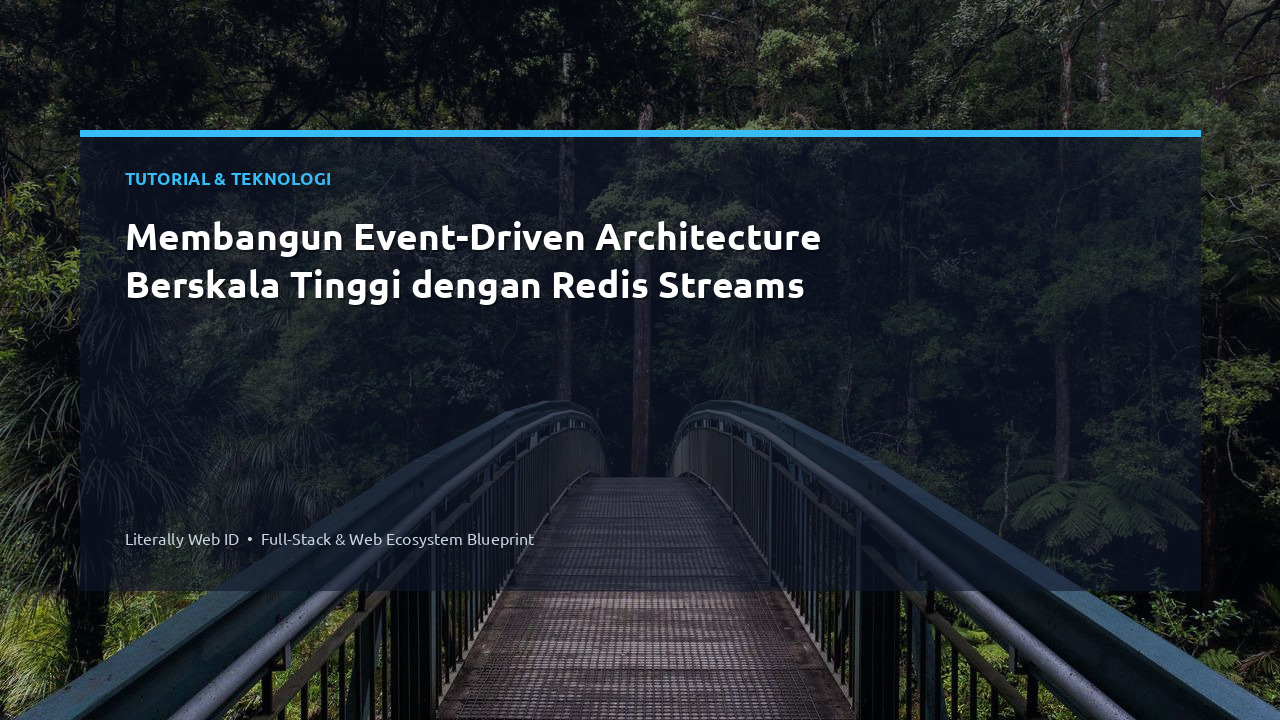 TUTORIAL & TEKNOLOGI

Membangun Event-Driven Architecture Berskala Tinggi dengan Redis Streams

Literally Web ID • Full-Stack & Web Ecosystem Blueprint